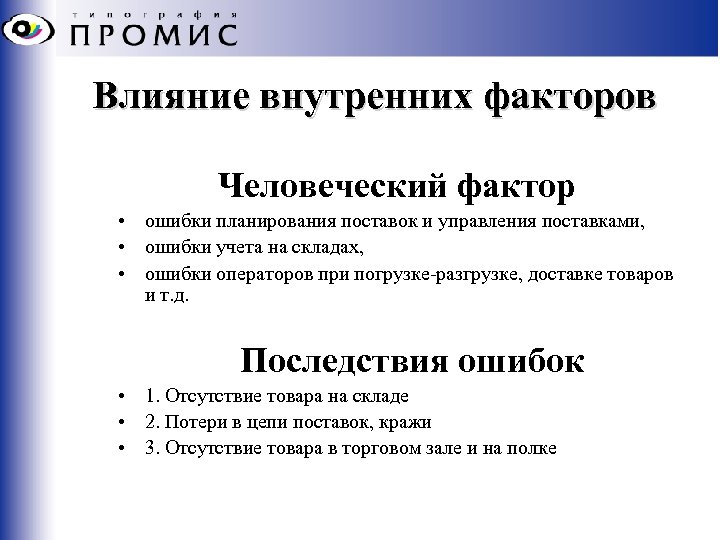 типография
ПРОМИС

Влияние внутренних факторов

Человеческий фактор

• ошибки планирования поставок и управления поставками,
• ошибки учета на складах,
• ошибки операторов при погрузке-разгрузке, доставке товаров и т.д.

Последствия ошибок

• 1. Отсутствие товара на складе
• 2. Потери в цепи поставок, кражи
• 3. Отсутствие товара в торговом зале и на полке